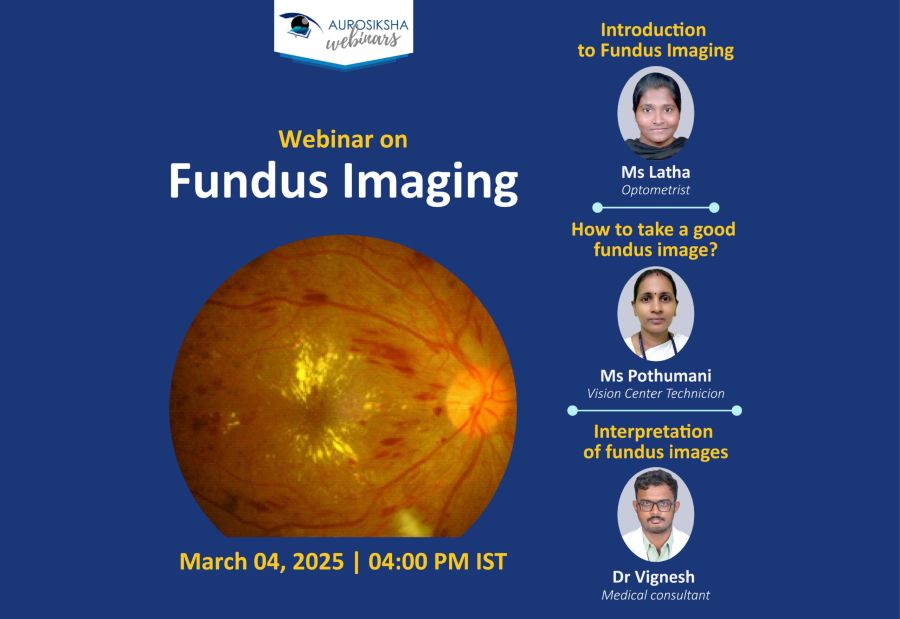 AUROSIKSHA webinars

Webinar on
Fundus Imaging

March 04, 2025 | 04:00 PM IST

Introduction to Fundus Imaging

Ms Latha
Optometrist

How to take a good fundus image?

Ms Pothumani
Vision Center Technicion

Interpretation of fundus images

Dr Vignesh
Medical consultant